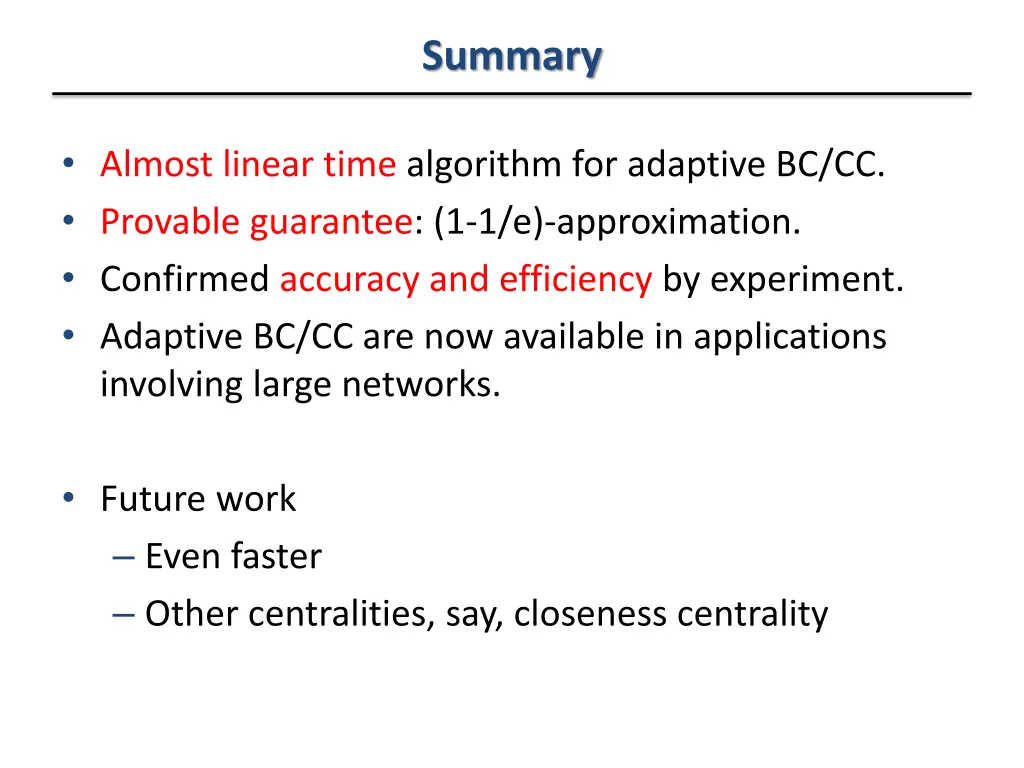 Summary

• Almost linear time algorithm for adaptive BC/CC.
• Provable guarantee: (1-1/e)-approximation.
• Confirmed accuracy and efficiency by experiment.
• Adaptive BC/CC are now available in applications involving large networks.

• Future work
– Even faster
– Other centralities, say, closeness centrality